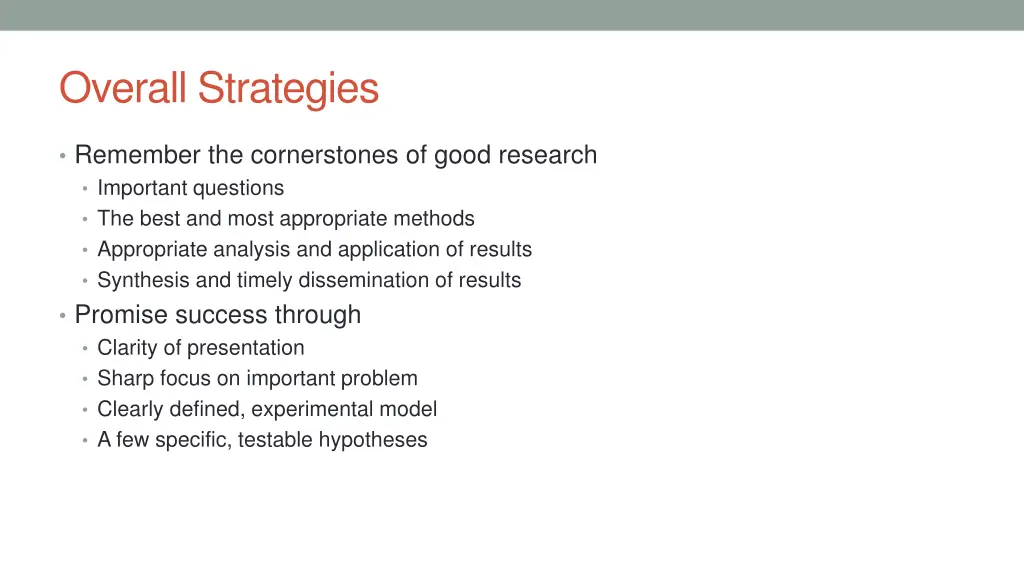 Overall Strategies

• Remember the cornerstones of good research
  • Important questions
  • The best and most appropriate methods
  • Appropriate analysis and application of results
  • Synthesis and timely dissemination of results
• Promise success through
  • Clarity of presentation
  • Sharp focus on important problem
  • Clearly defined, experimental model
  • A few specific, testable hypotheses